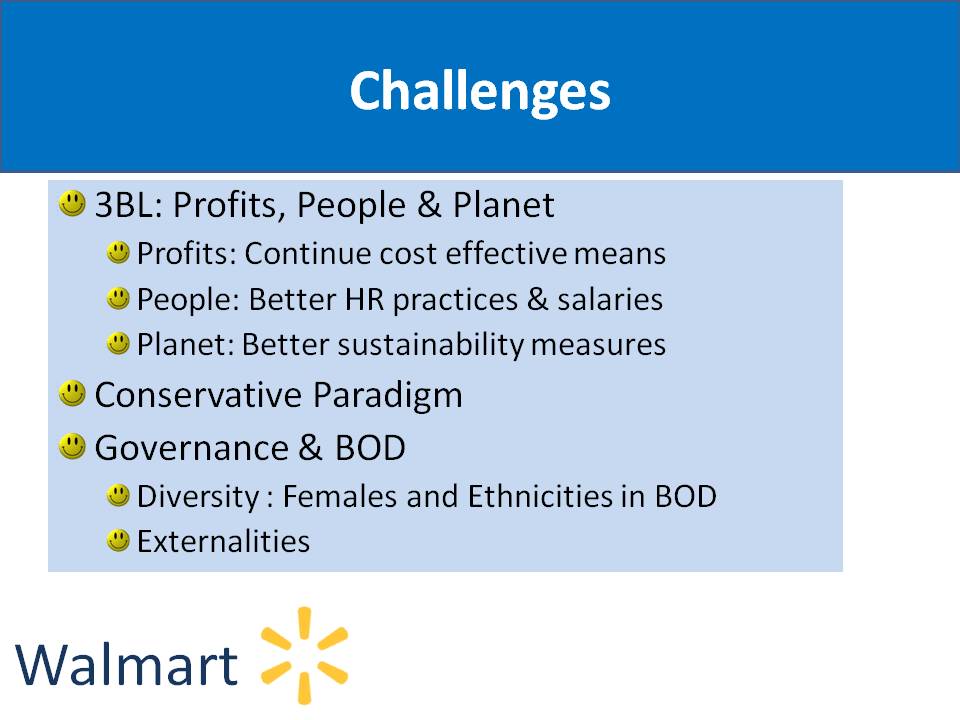 Challenges

3BL: Profits, People & Planet
Profits: Continue cost effective means
People: Better HR practices & salaries
Planet: Better sustainability measures
Conservative Paradigm
Governance & BOD
Diversity : Females and Ethnicities in BOD
Externalities

Walmart